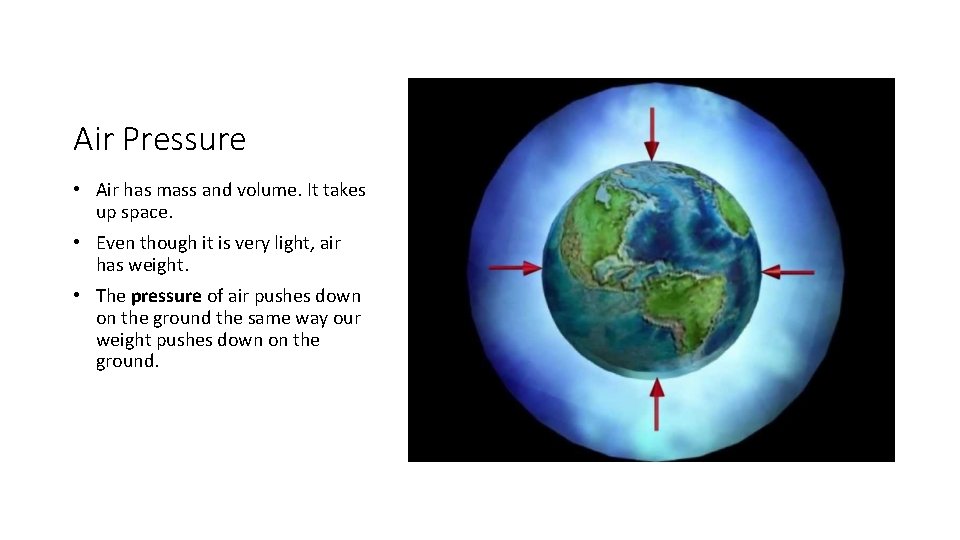 Air Pressure

• Air has mass and volume. It takes up space.

• Even though it is very light, air has weight.

• The pressure of air pushes down on the ground the same way our weight pushes down on the ground.